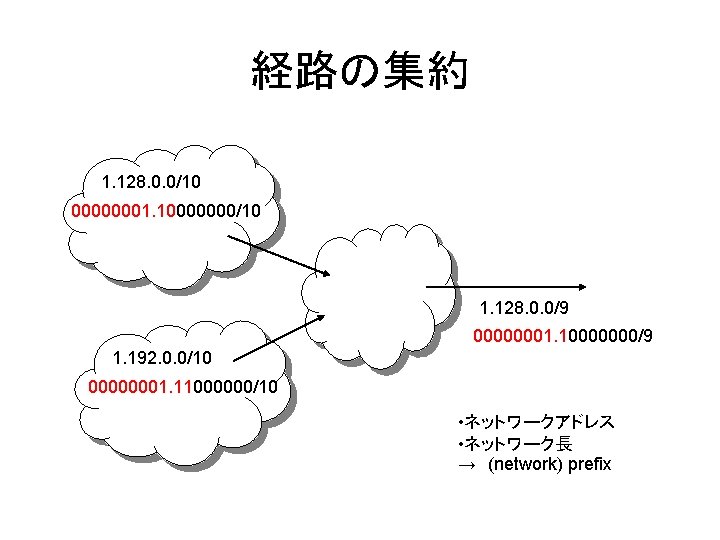 経路の集約

1.128.0.0/10

00000001.10000000/10

1.192.0.0/10

00000001.11000000/10

1.128.0.0/9

00000001.10000000/9

•ネットワークアドレス
•ネットワーク長
→ (network) prefix